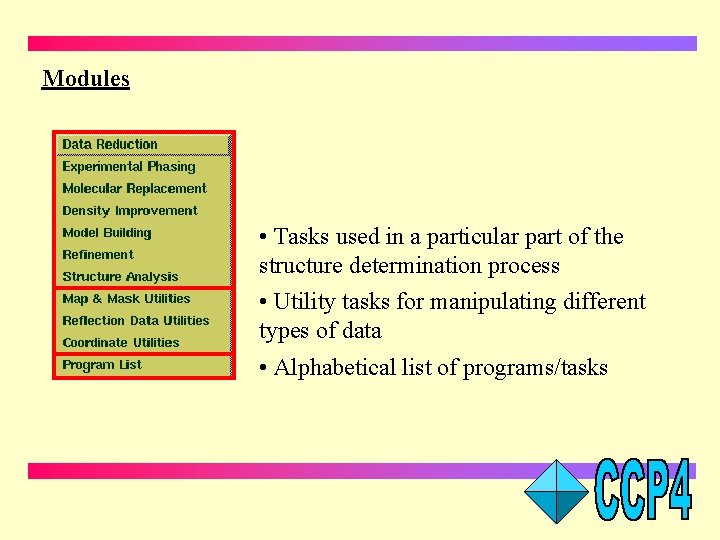 Modules

Data Reduction
Experimental Phasing
Molecular Replacement
Density Improvement
Model Building
Refinement
Structure Analysis
Map & Mask Utilities
Reflection Data Utilities
Coordinate Utilities
Program List

• Tasks used in a particular part of the structure determination process

• Utility tasks for manipulating different types of data

• Alphabetical list of programs/tasks

CCP4